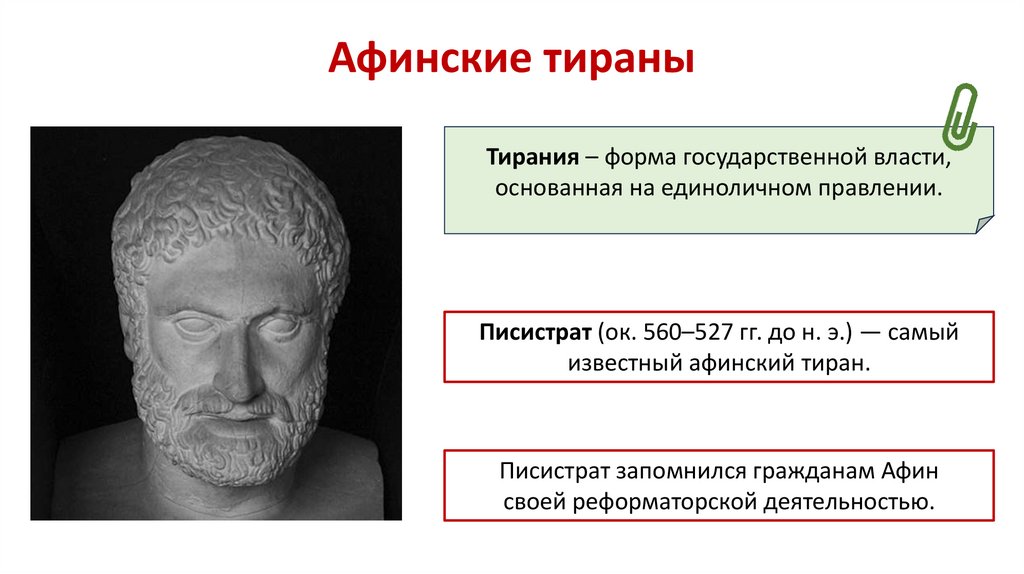 Афинские тираны

Тирания – форма государственной власти, основанная на единоличном правлении.

Писистрат (ок. 560–527 гг. до н. э.) — самый известный афинский тиран.

Писистрат запомнился гражданам Афин своей реформаторской деятельностью.